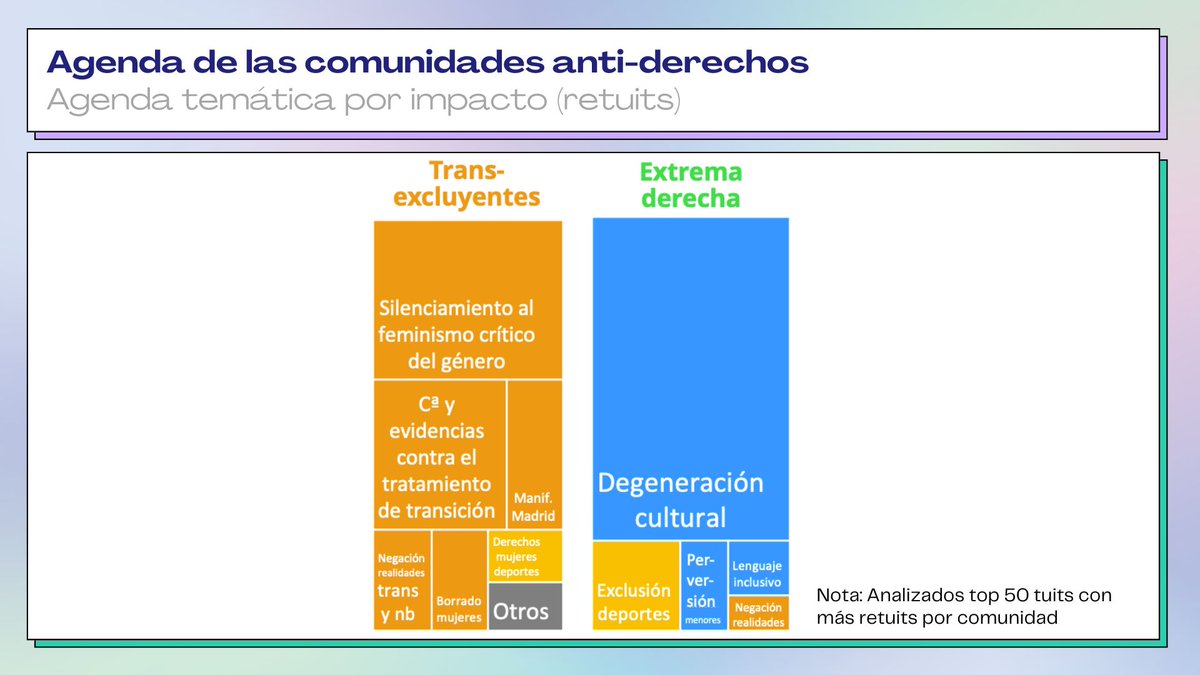 Agenda de las comunidades anti-derechos
Agenda temática por impacto (retuits)

Trans-excluyentes

Silenciamiento al feminismo crítico del género

Cª y evidencias contra el tratamiento de transición

Manif. Madrid

Negación realidades trans y nb

Borrado mujeres

Derechos mujeres deportes

Otros

Extrema derecha

Degeneración cultural

Exclusión deportes

Per-ver-sión menores

Lenguaje inclusivo

Negación realidades

Nota: Analizados top 50 tuits con más retuits por comunidad